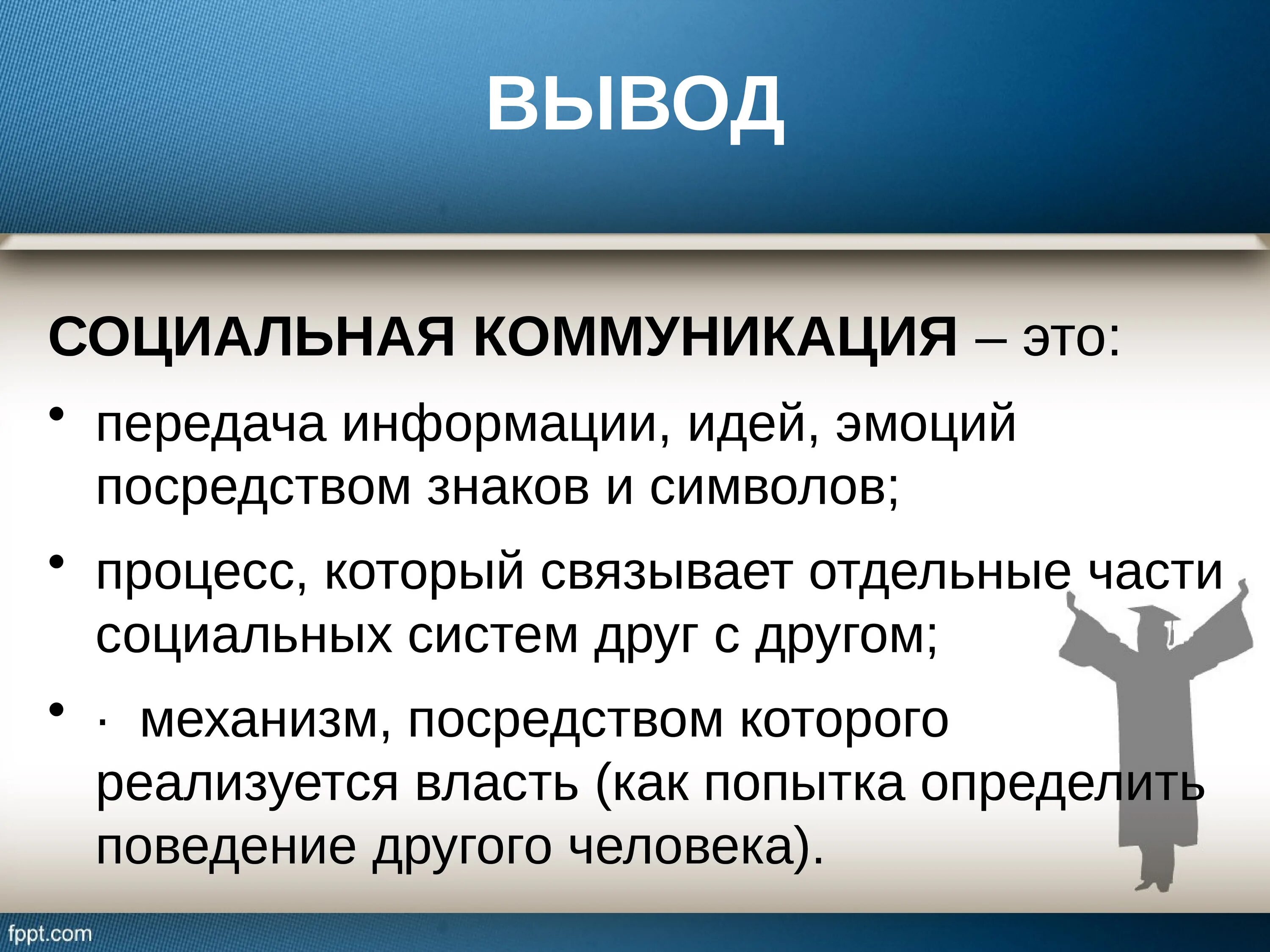 ВЫВОД

СОЦИАЛЬНАЯ КОММУНИКАЦИЯ – это:

• передача информации, идей, эмоций посредством знаков и символов;

• процесс, который связывает отдельные части социальных систем друг с другом;

• · механизм, посредством которого реализуется власть (как попытка определить поведение другого человека).

fppt.com